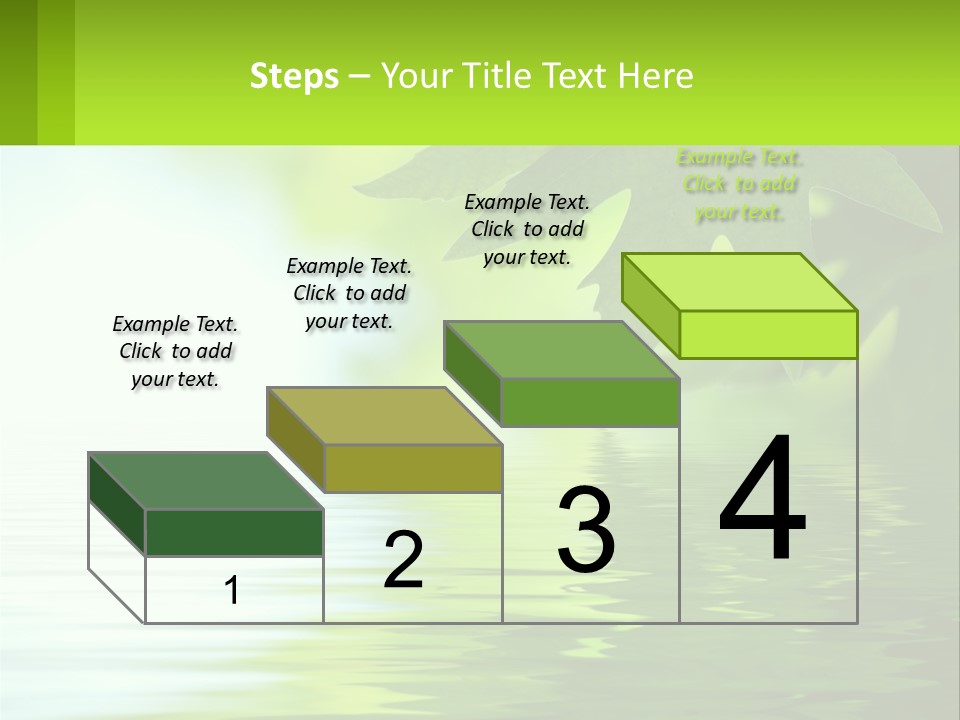 Steps – Your Title Text Here

Example Text. Click to add your text.

Example Text. Click to add your text.

Example Text. Click to add your text.

Example Text. Click to add your text.

1

2

3

4